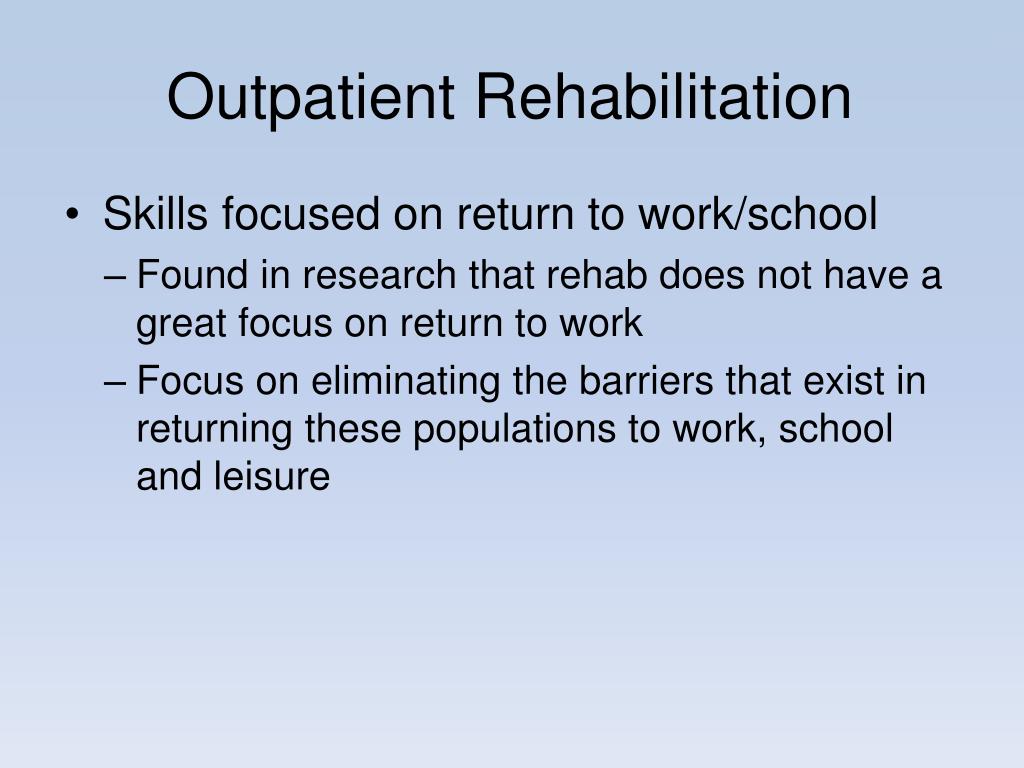 Outpatient Rehabilitation

• Skills focused on return to work/school
– Found in research that rehab does not have a great focus on return to work
– Focus on eliminating the barriers that exist in returning these populations to work, school and leisure